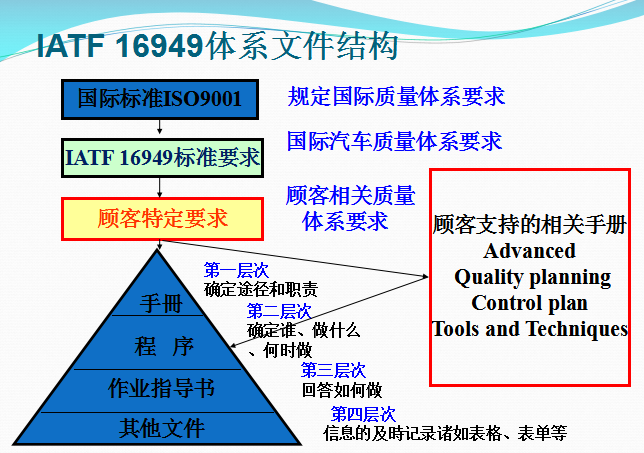 IATF 16949体系文件结构

国际标准ISO9001

规定国际质量体系要求

IATF 16949标准要求

国际汽车质量体系要求

顾客特定要求

顾客相关质量体系要求

顾客支持的相关手册
Advanced
Quality planning
Control plan
Tools and Techniques

手册

程 序

作业指导书

其他文件

第一层次
确定途径和职责

第二层次
确定谁、做什么、何时做

第三层次
回答如何做

第四层次
信息的及時记录诸如表格、表单等